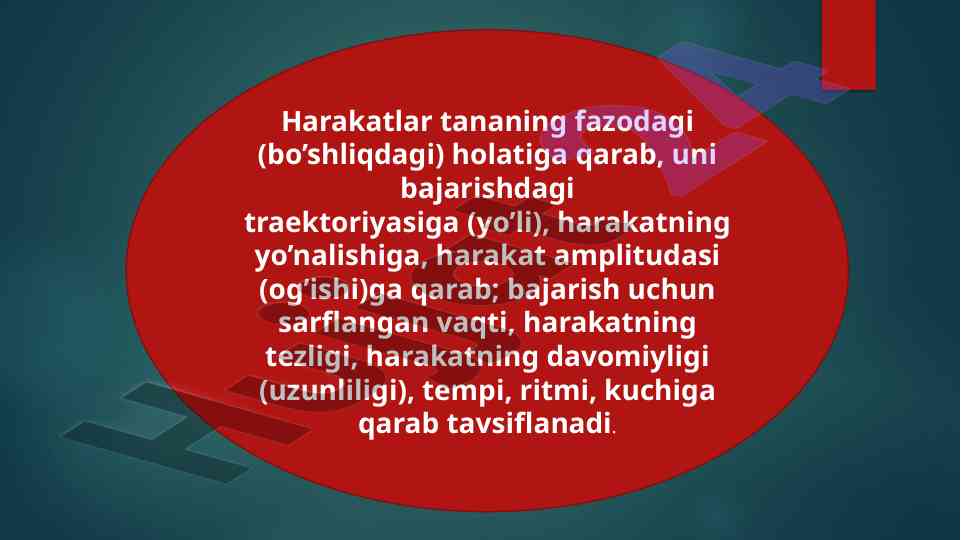 Harakatlar tananing fazodagi (bo’shliqdagi) holatiga qarab, uni bajarishdagi traektoriyasiga (yo’li), harakatning yo’nalishiga, harakat amplitudasi (og’ishi)ga qarab; bajarish uchun sarflangan vaqti, harakatning tezligi, harakatning davomiyligi (uzunliligi), tempi, ritmi, kuchiga qarab tavsiflanadi.